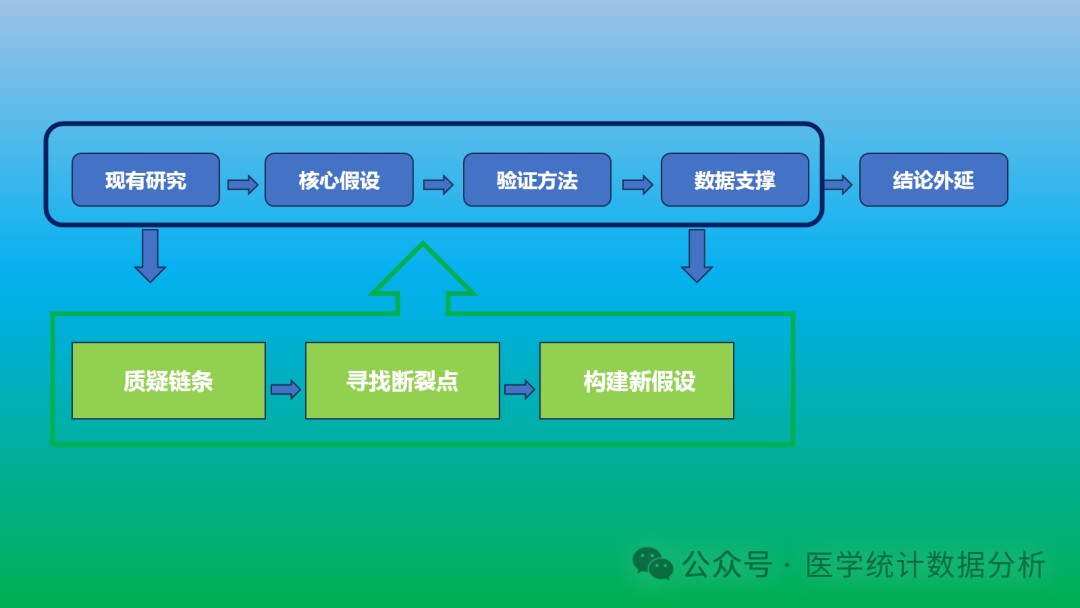 现有研究
核心假设
验证方法
数据支撑
结论外延

质疑链条
寻找断裂点
构建新假设

公众号 · 医学统计数据分析